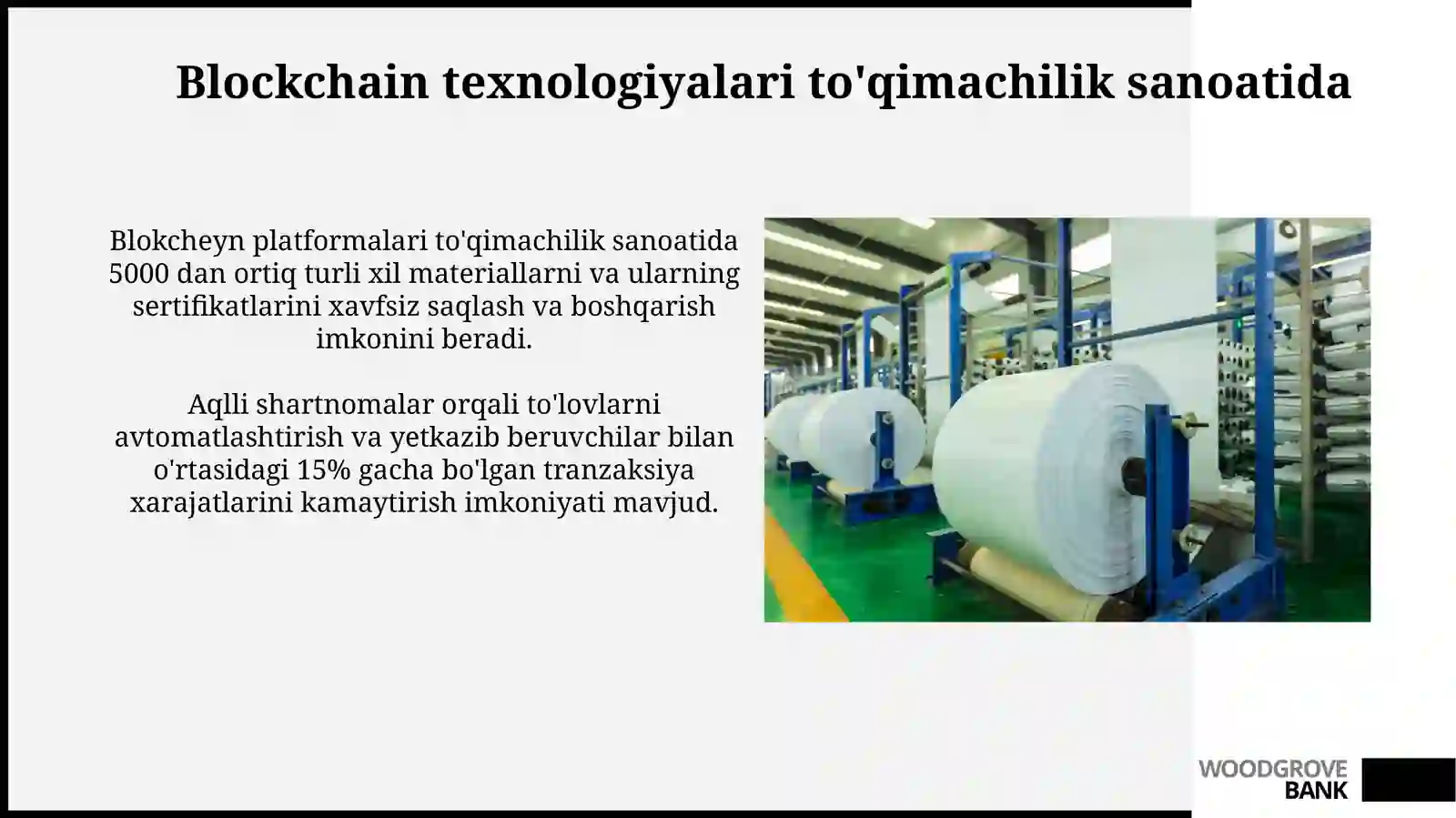 Blockchain texnologiyalari to'qimachilik sanoatida

Blokcheyn platformalari to'qimachilik sanoatida 5000 dan ortiq turli xil materiallarni va ularning sertifikatlarini xavfsiz saqlash va boshqarish imkonini beradi.

Aqlli shartnomalar orqali to'lovlarni avtomatlashtirish va yetkazib beruvchilar bilan o'rtasidagi 15% gacha bo'lgan tranzaksiya xarajatlarini kamaytirish imkoniyati mavjud.

WOODGROVE BANK